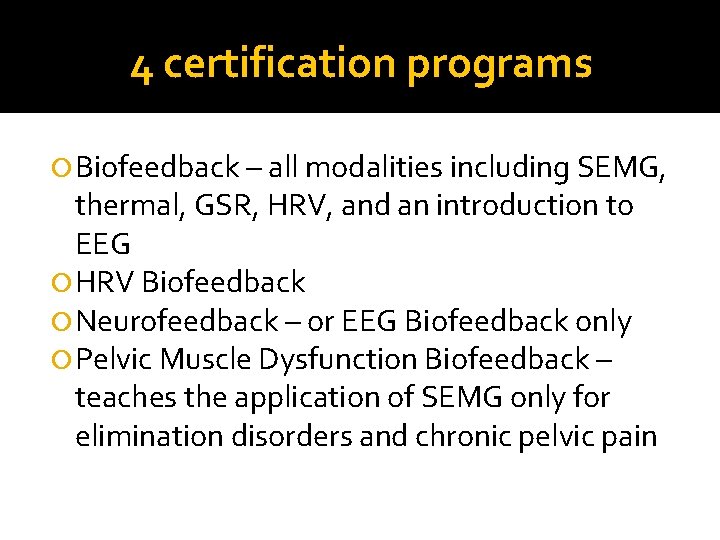 4 certification programs

Biofeedback – all modalities including SEMG, thermal, GSR, HRV, and an introduction to EEG

HRV Biofeedback

Neurofeedback – or EEG Biofeedback only

Pelvic Muscle Dysfunction Biofeedback – teaches the application of SEMG only for elimination disorders and chronic pelvic pain